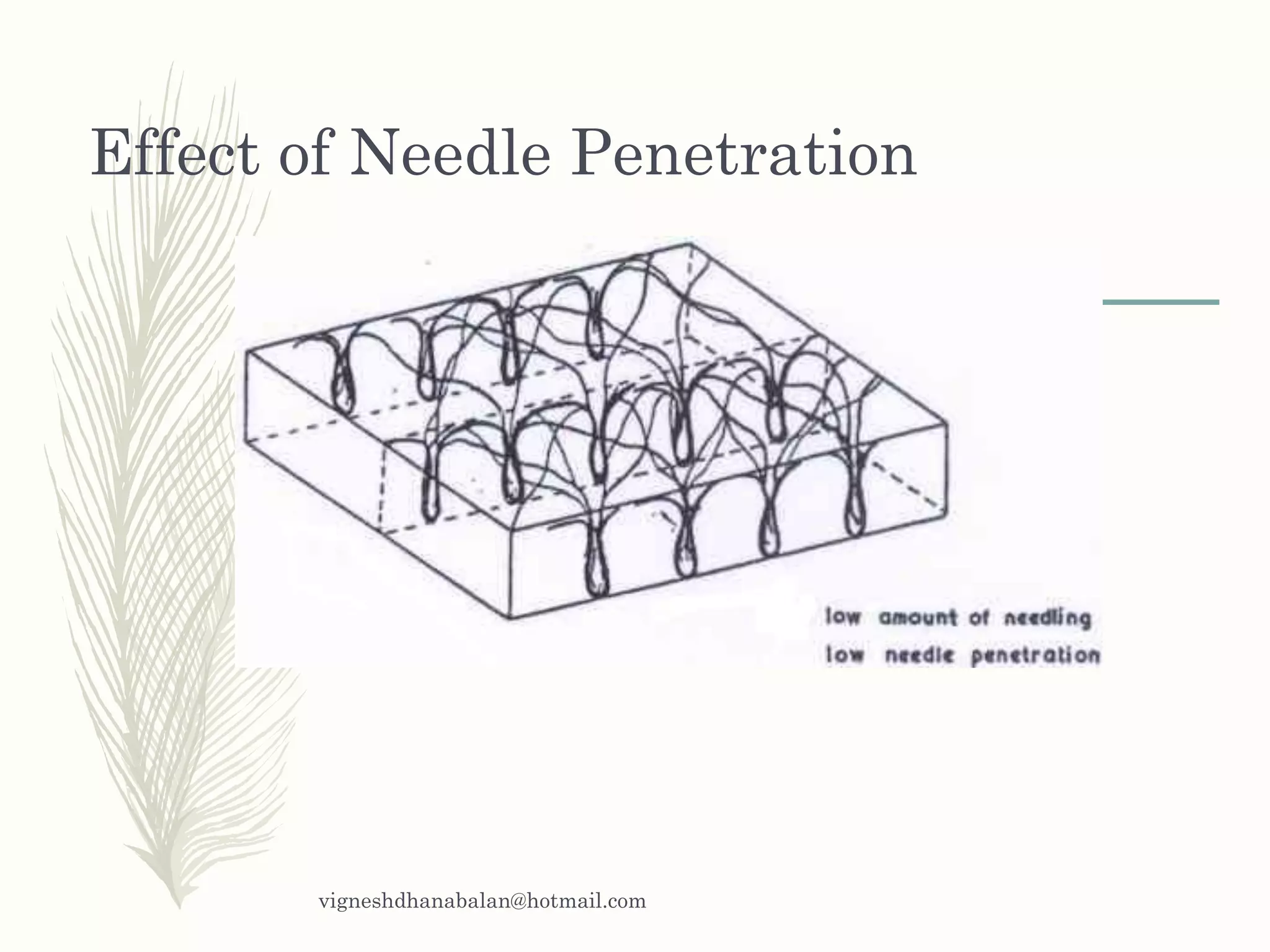 Effect of Needle Penetration

low amount of needling
low needle penetration

vigneshdhanabalan@hotmail.com